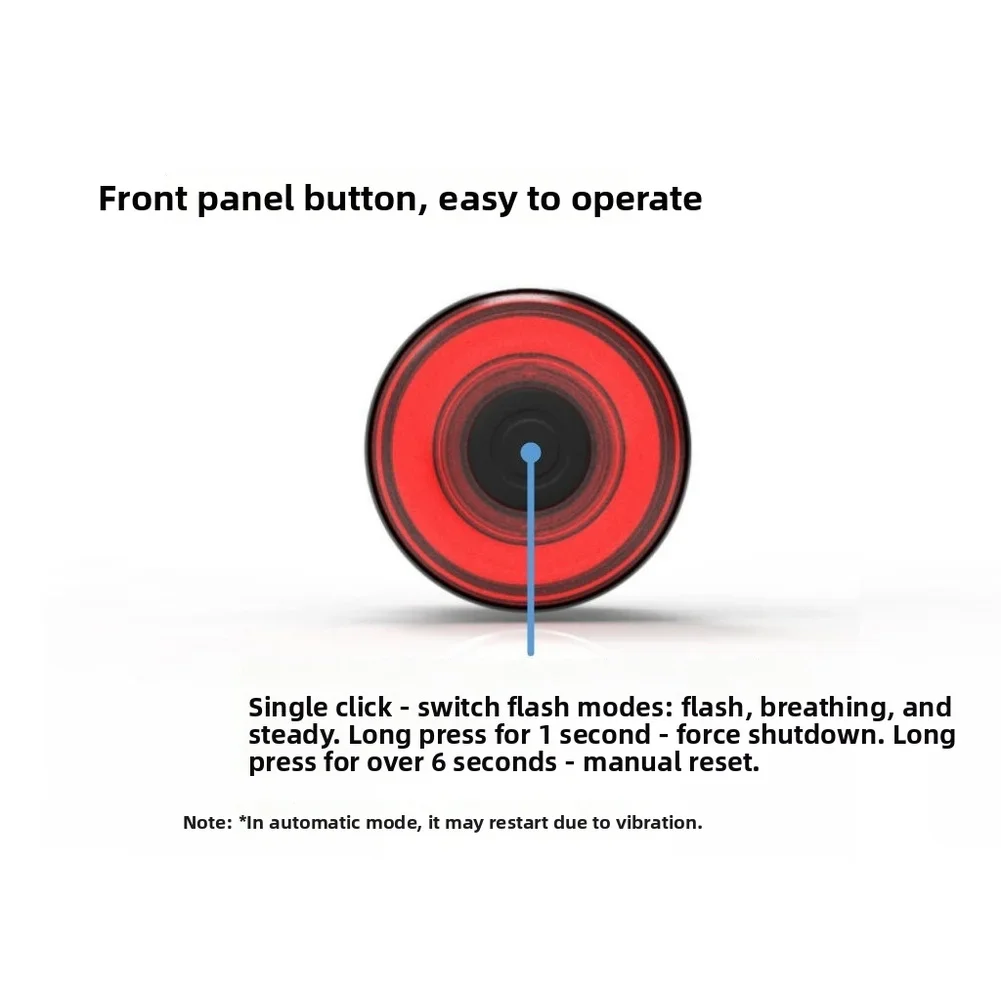 Front panel button, easy to operate

Single click - switch flash modes: flash, breathing, and steady. Long press for 1 second - force shutdown. Long press for over 6 seconds - manual reset.

Note: *In automatic mode, it may restart due to vibration.